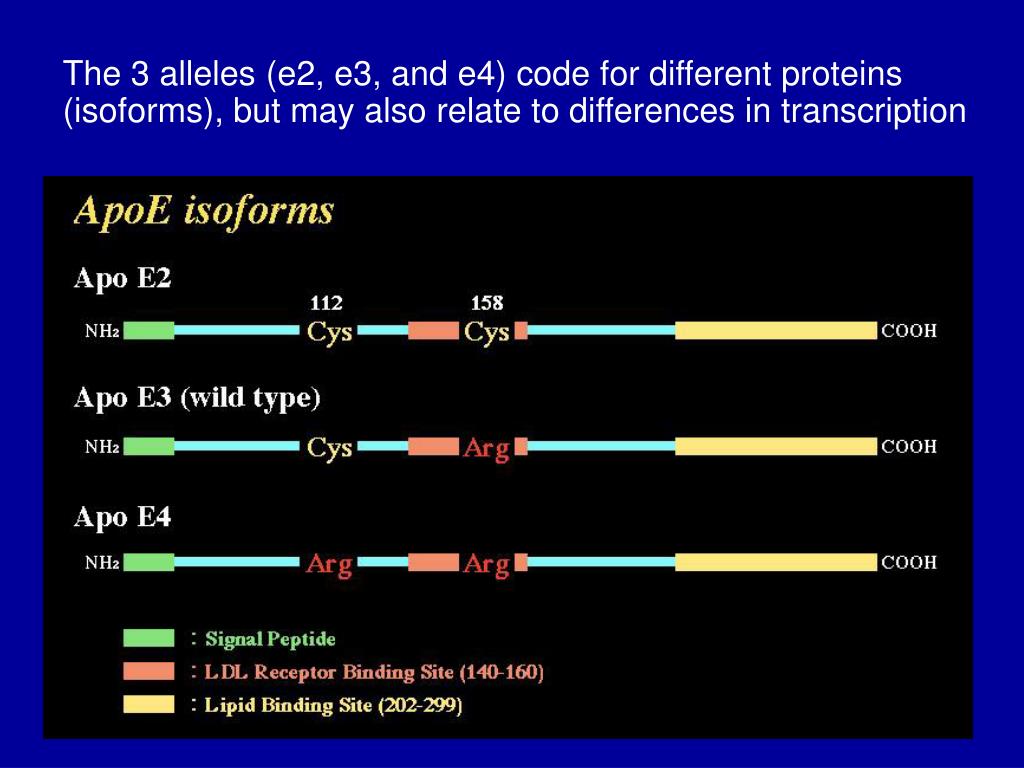 The 3 alleles (e2, e3, and e4) code for different proteins (isoforms), but may also relate to differences in transcription

ApoE isoforms

Apo E2

112 158

$NH_2$ Cys Cys COOH

Apo E3 (wild type)

$NH_2$ Cys Arg COOH

Apo E4

$NH_2$ Arg Arg COOH

: Signal Peptide

: LDL Receptor Binding Site (140-160)

: Lipid Binding Site (202-299)